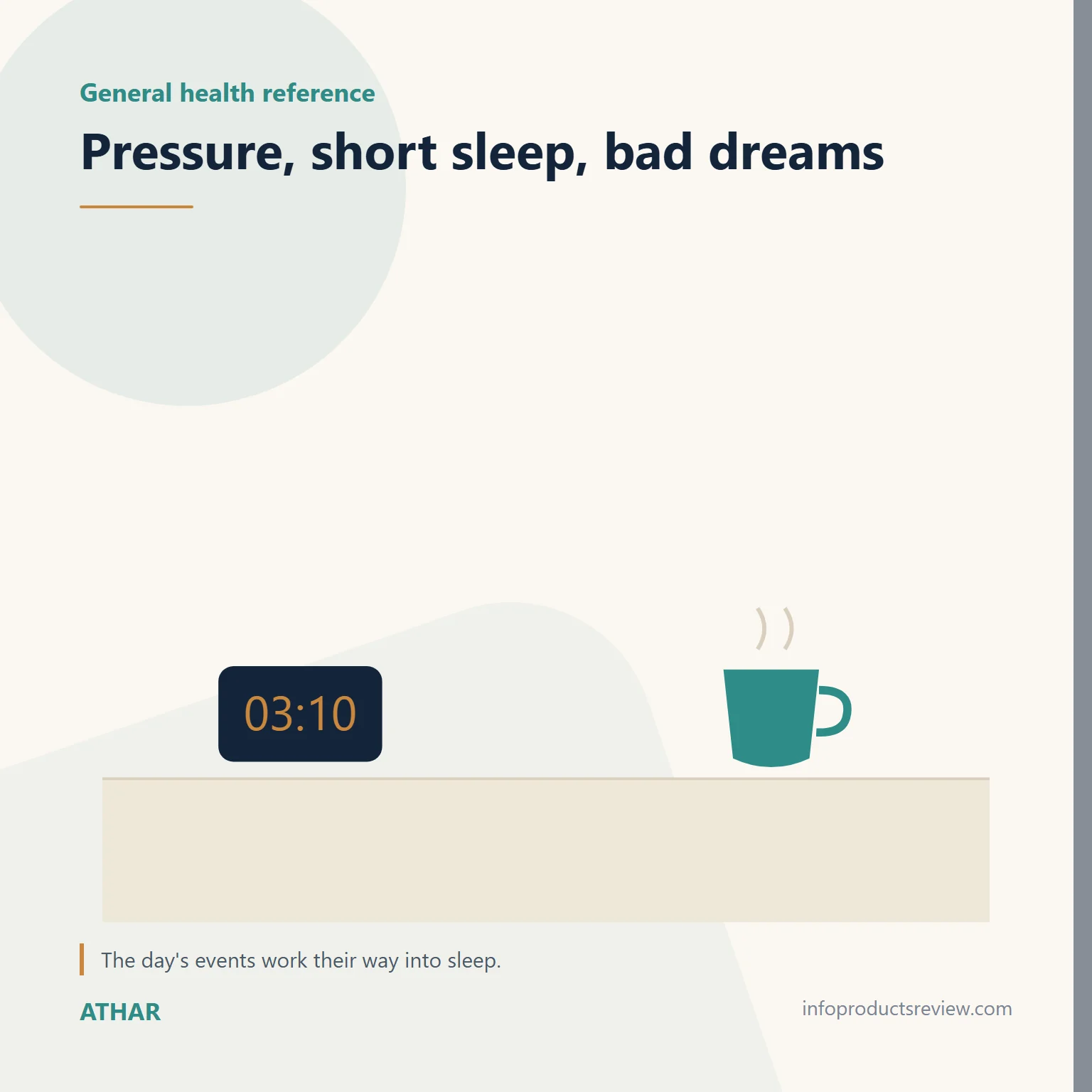 General health reference

Pressure, short sleep, bad dreams

03:10

The day's events work their way into sleep.

ATHAR

infoproductsreview.com